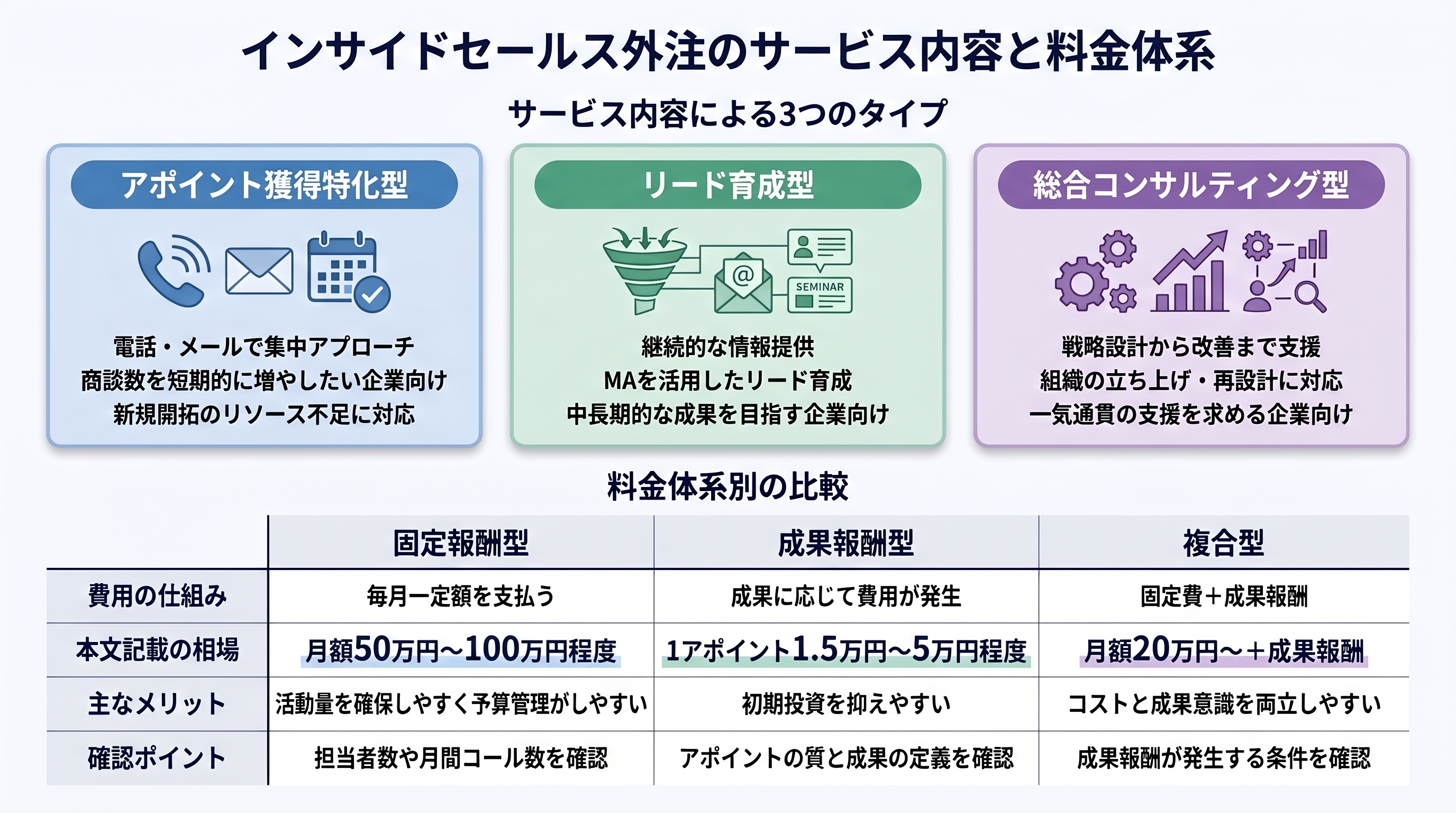 インサイドセールス外注のサービス内容と料金体系

サービス内容による3つのタイプ

アポイント獲得特化型

電話・メールで集中アプローチ
商談数を短期的に増やしたい企業向け
新規開拓のリソース不足に対応

リード育成型

@
SEMINAR

継続的な情報提供
MAを活用したリード育成
中長期的な成果を目指す企業向け

総合コンサルティング型

戦略設計から改善まで支援
組織の立ち上げ・再設計に対応
一気通貫の支援を求める企業向け

料金体系別の比較

| | 固定報酬型 | 成果報酬型 | 複合型 |
|---|---|---|---|
| 費用の仕組み | 毎月一定額を支払う | 成果に応じて費用が発生 | 固定費＋成果報酬 |
| 本文記載の相場 | 月額50万円～100万円程度 | 1アポイント1.5万円～5万円程度 | 月額20万円～＋成果報酬 |
| 主なメリット | 活動量を確保しやすく予算管理がしやすい | 初期投資を抑えやすい | コストと成果意識を両立しやすい |
| 確認ポイント | 担当者数や月間コール数を確認 | アポイントの質と成果の定義を確認 | 成果報酬が発生する条件を確認 |